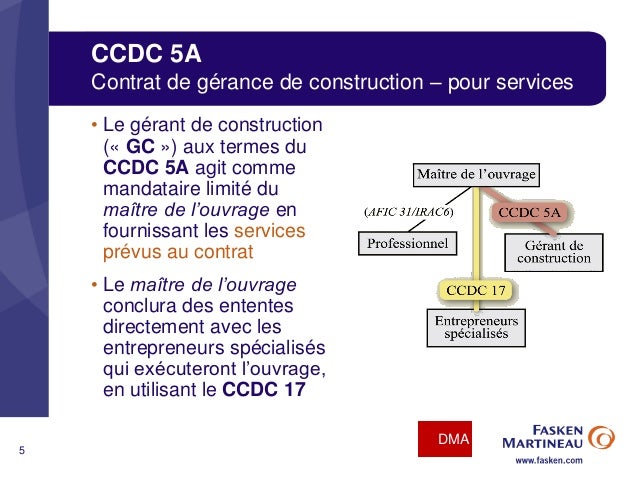 CCDC 5A
Contrat de gérance de construction – pour services

• Le gérant de construction (« GC ») aux termes du CCDC 5A agit comme mandataire limité du maître de l'ouvrage en fournissant les services prévus au contrat

• Le maître de l'ouvrage conclura des ententes directement avec les entrepreneurs spécialisés qui exécuteront l'ouvrage, en utilisant le CCDC 17

Maître de l'ouvrage
(AFIC 31/IRAC6)
CCDC 5A
Professionnel
Gérant de construction
CCDC 17
Entrepreneurs spécialisés

5

DMA

FASKEN MARTINEAU
www.fasken.com